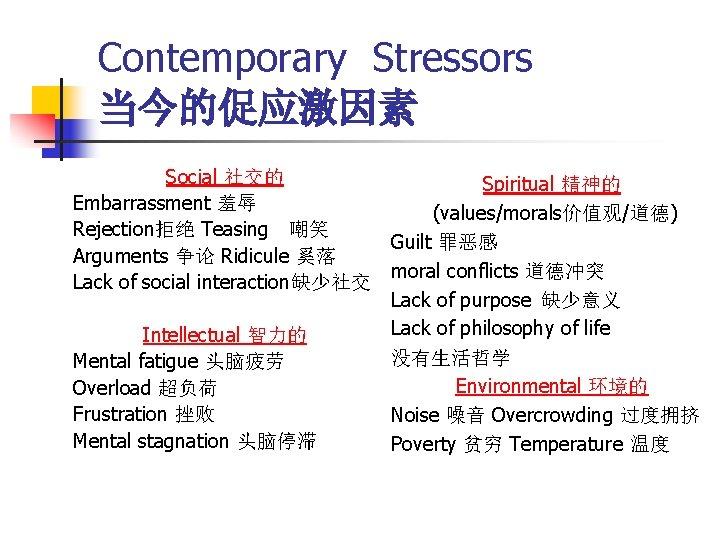 Contemporary Stressors
当今的促应激因素

Social 社交的
Embarrassment 羞辱
Rejection拒绝 Teasing 嘲笑
Arguments 争论 Ridicule 奚落
Lack of social interaction缺少社交

Intellectual 智力的
Mental fatigue 头脑疲劳
Overload 超负荷
Frustration 挫败
Mental stagnation 头脑停滞

Spiritual 精神的
(values/morals价值观/道德)
Guilt 罪恶感
moral conflicts 道德冲突
Lack of purpose 缺少意义
Lack of philosophy of life 没有生活哲学

Environmental 环境的
Noise 噪音 Overcrowding 过度拥挤
Poverty 贫穷 Temperature 温度